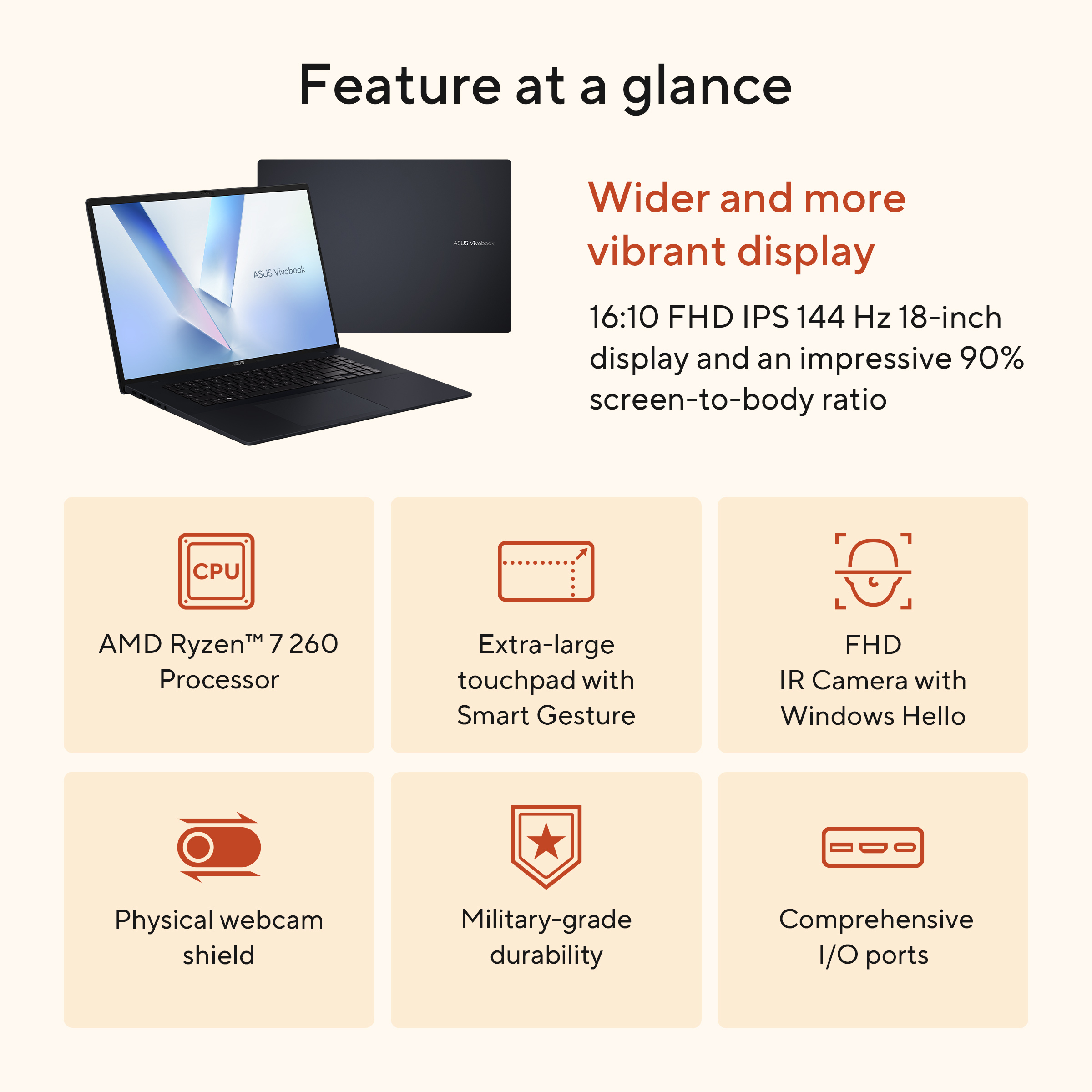 Feature at a glance

ASUS Vivobook

ASUS Vivobook

Wider and more vibrant display

16:10 FHD IPS 144 Hz 18-inch display and an impressive 90% screen-to-body ratio

CPU

AMD Ryzen™ 7 260 Processor

Extra-large touchpad with Smart Gesture

FHD IR Camera with Windows Hello

Physical webcam shield

Military-grade durability

Comprehensive I/O ports